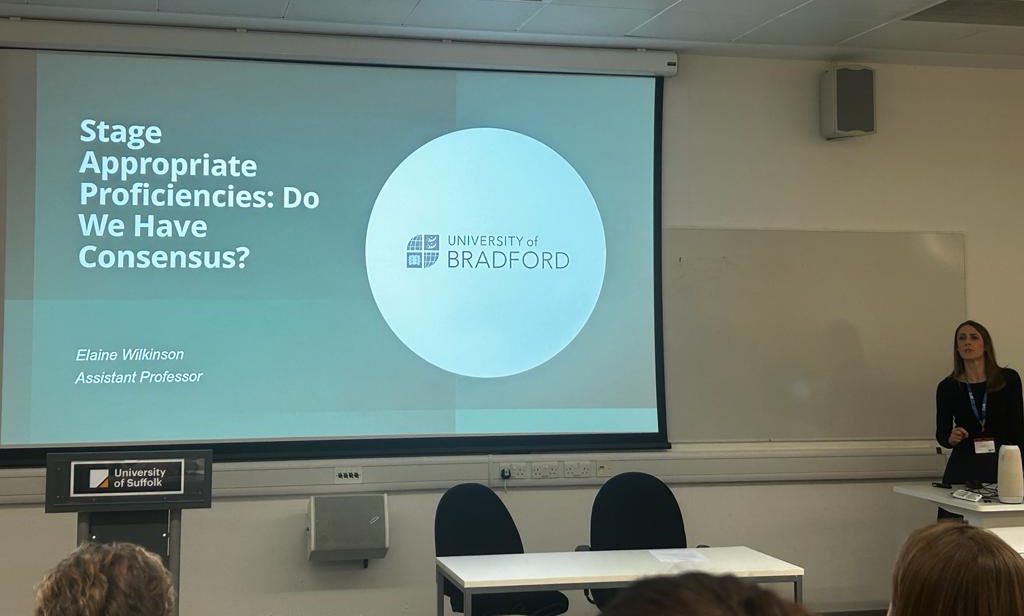 Stage Appropriate Proficiencies: Do We Have Consensus?

UNIVERSITY of BRADFORD

Elaine Wilkinson
Assistant Professor

University of Suffolk